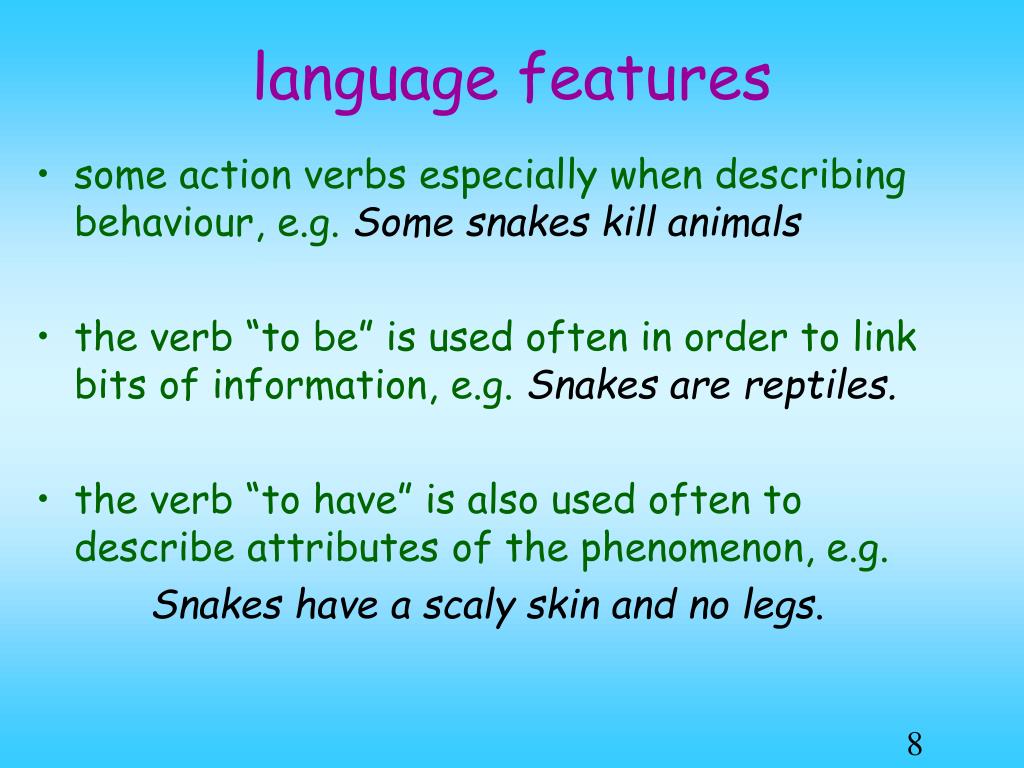 language features

• some action verbs especially when describing behaviour, e.g. Some snakes kill animals

• the verb “to be” is used often in order to link bits of information, e.g. Snakes are reptiles.

• the verb “to have” is also used often to describe attributes of the phenomenon, e.g.
Snakes have a scaly skin and no legs.

8